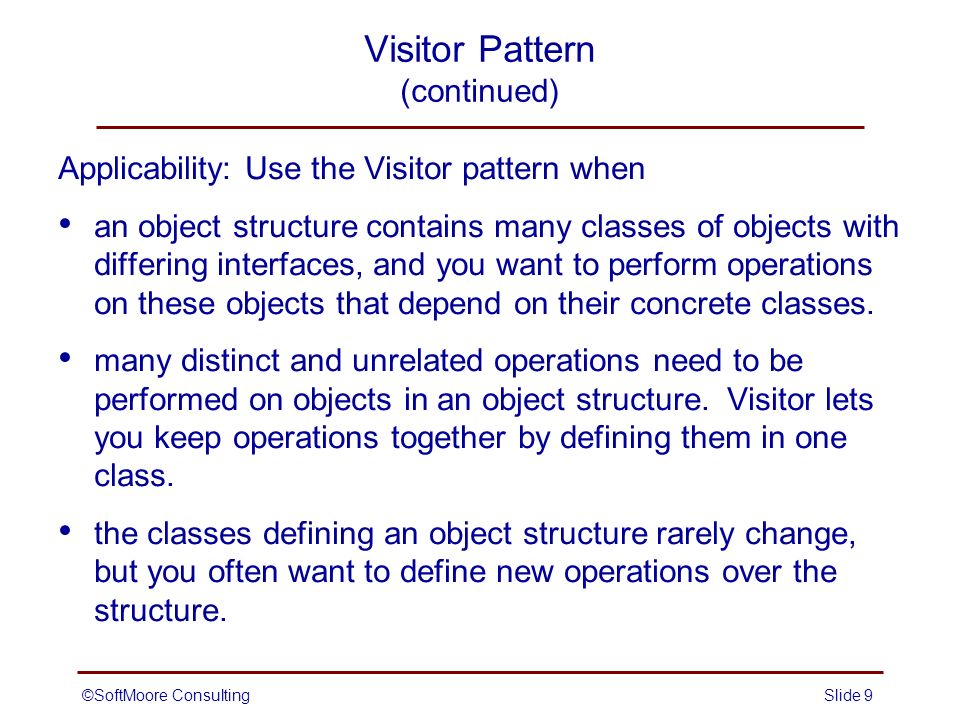 Visitor Pattern
(continued)

Applicability: Use the Visitor pattern when

• an object structure contains many classes of objects with differing interfaces, and you want to perform operations on these objects that depend on their concrete classes.

• many distinct and unrelated operations need to be performed on objects in an object structure. Visitor lets you keep operations together by defining them in one class.

• the classes defining an object structure rarely change, but you often want to define new operations over the structure.

©SoftMoore Consulting

Slide 9